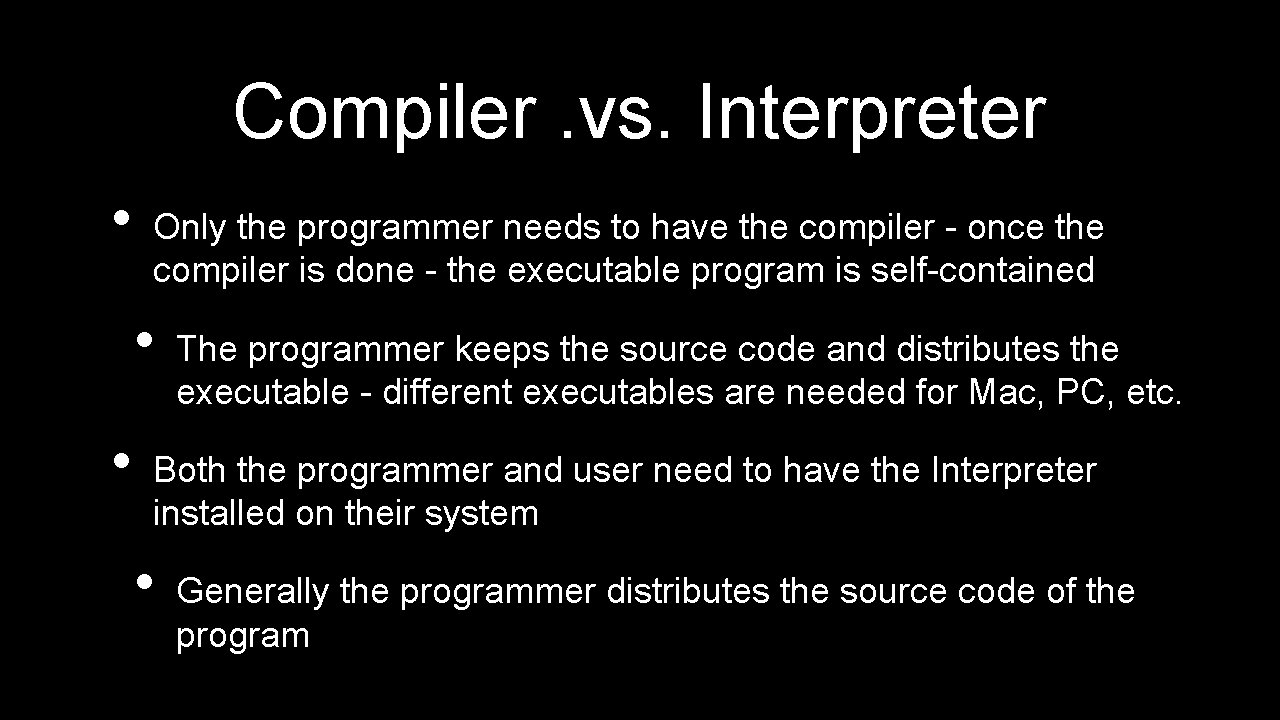 Compiler .vs. Interpreter

• Only the programmer needs to have the compiler - once the compiler is done - the executable program is self-contained

• The programmer keeps the source code and distributes the executable - different executables are needed for Mac, PC, etc.

• Both the programmer and user need to have the Interpreter installed on their system

• Generally the programmer distributes the source code of the program